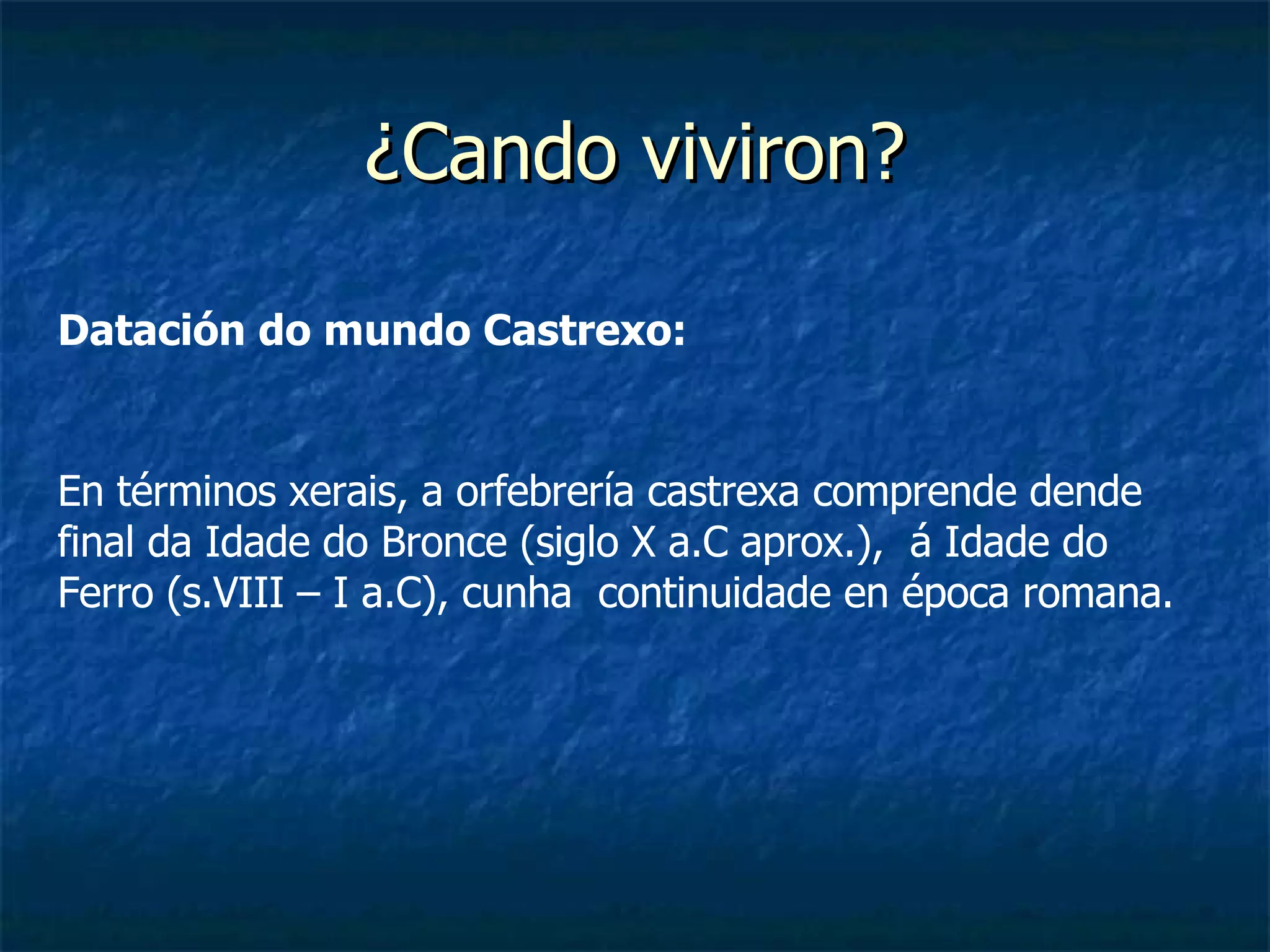 ¿Cando viviron?

Datación do mundo Castrexo:

En términos xerais, a orfebrería castrexa comprende dende final da Idade do Bronce (siglo X a.C aprox.),  á Idade do Ferro (s.VIII – I a.C), cunha  continuidade en época romana.